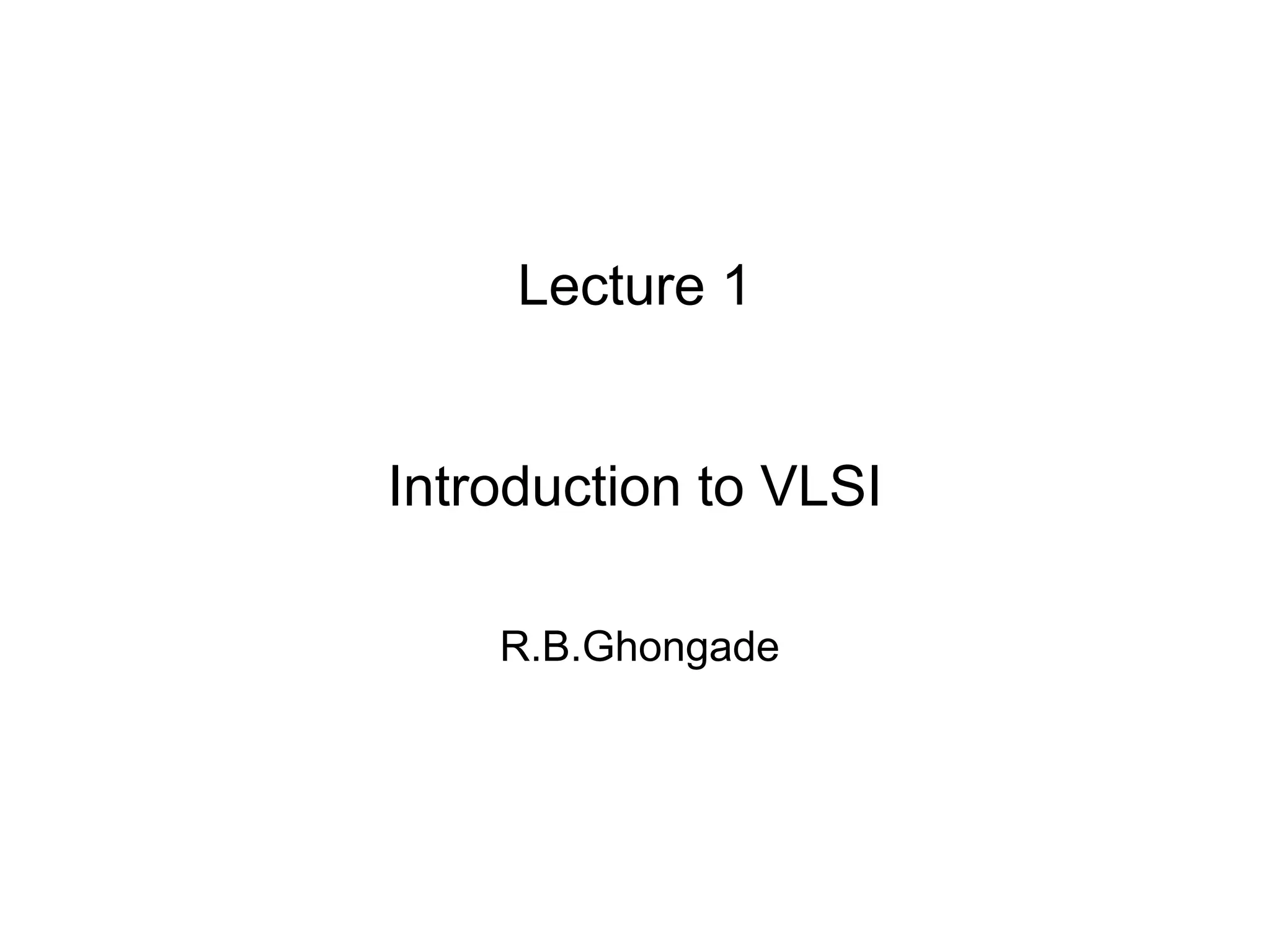 Lecture 1

Introduction to VLSI

R.B.Ghongade